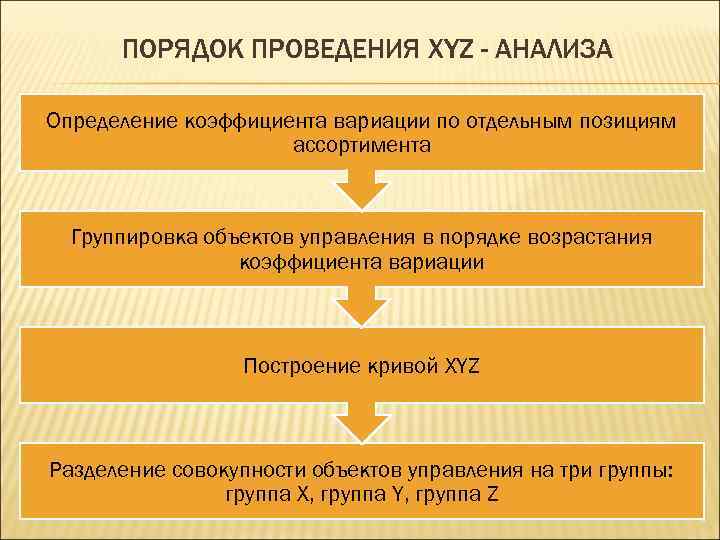 ПОРЯДОК ПРОВЕДЕНИЯ XYZ - АНАЛИЗА

Определение коэффициента вариации по отдельным позициям ассортимента

Группировка объектов управления в порядке возрастания коэффициента вариации

Построение кривой XYZ

Разделение совокупности объектов управления на три группы: группа X, группа Y, группа Z